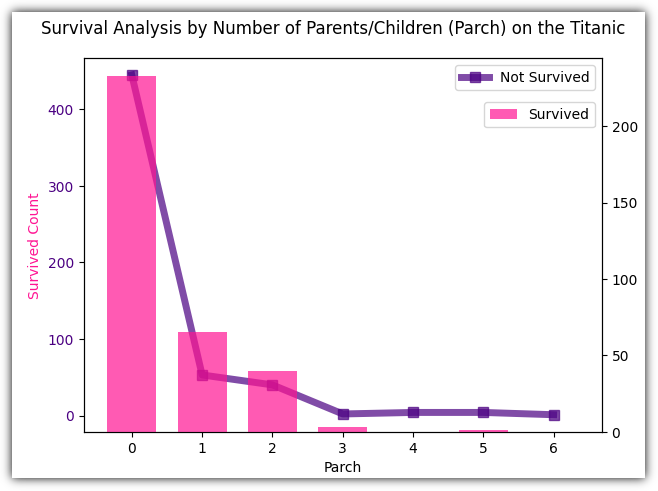 Survival Analysis by Number of Parents/Children (Parch) on the Titanic

Not Survived
Survived

Survived Count

400
300
200
100
0

200
150
100
50
0

0 1 2 3 4 5 6
Parch